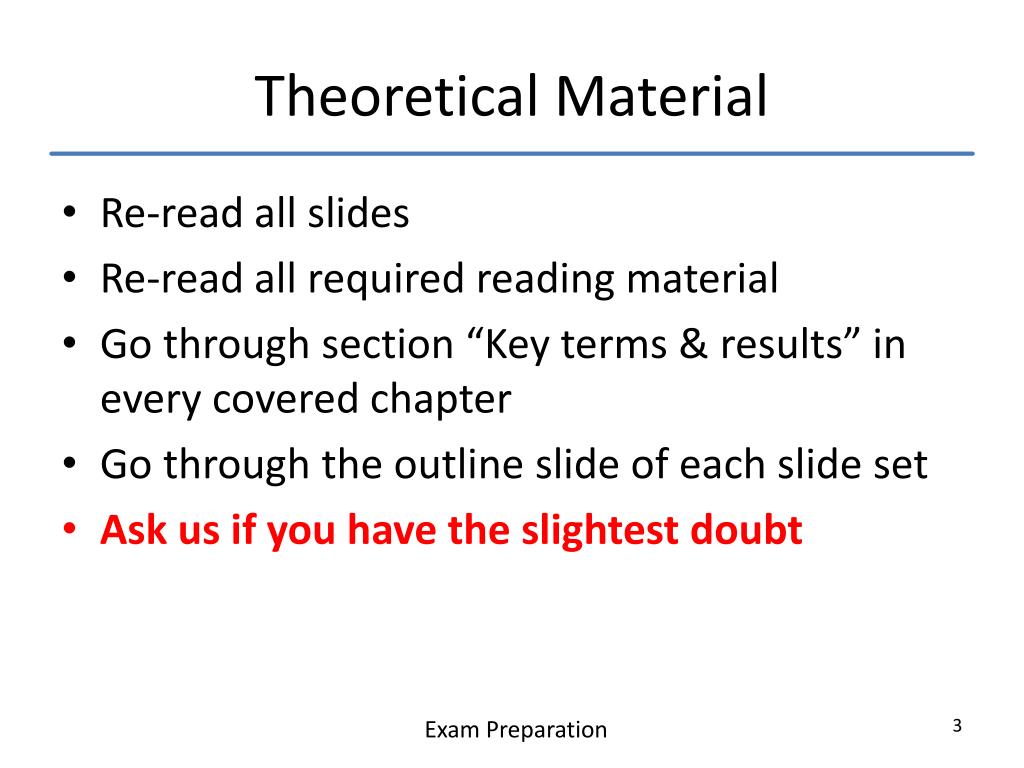 Theoretical Material

• Re-read all slides
• Re-read all required reading material
• Go through section “Key terms & results” in every covered chapter
• Go through the outline slide of each slide set
• Ask us if you have the slightest doubt

Exam Preparation

3